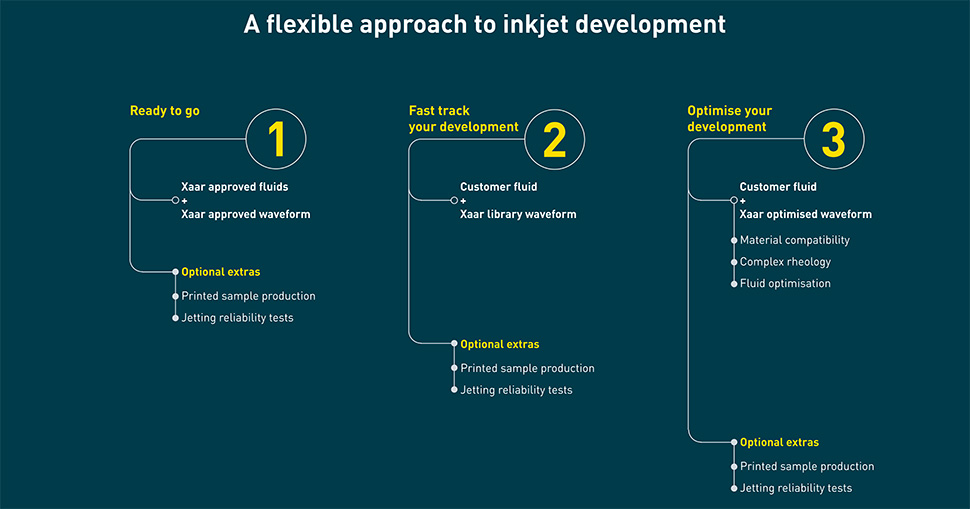 A flexible approach to inkjet development

Ready to go

1

Xaar approved fluids
+
Xaar approved waveform

Optional extras

Printed sample production

Jetting reliability tests

Fast track your development

2

Customer fluid
+
Xaar library waveform

Optional extras

Printed sample production

Jetting reliability tests

Optimise your development

3

Customer fluid
+
Xaar optimised waveform

Material compatibility

Complex rheology

Fluid optimisation

Optional extras

Printed sample production

Jetting reliability tests